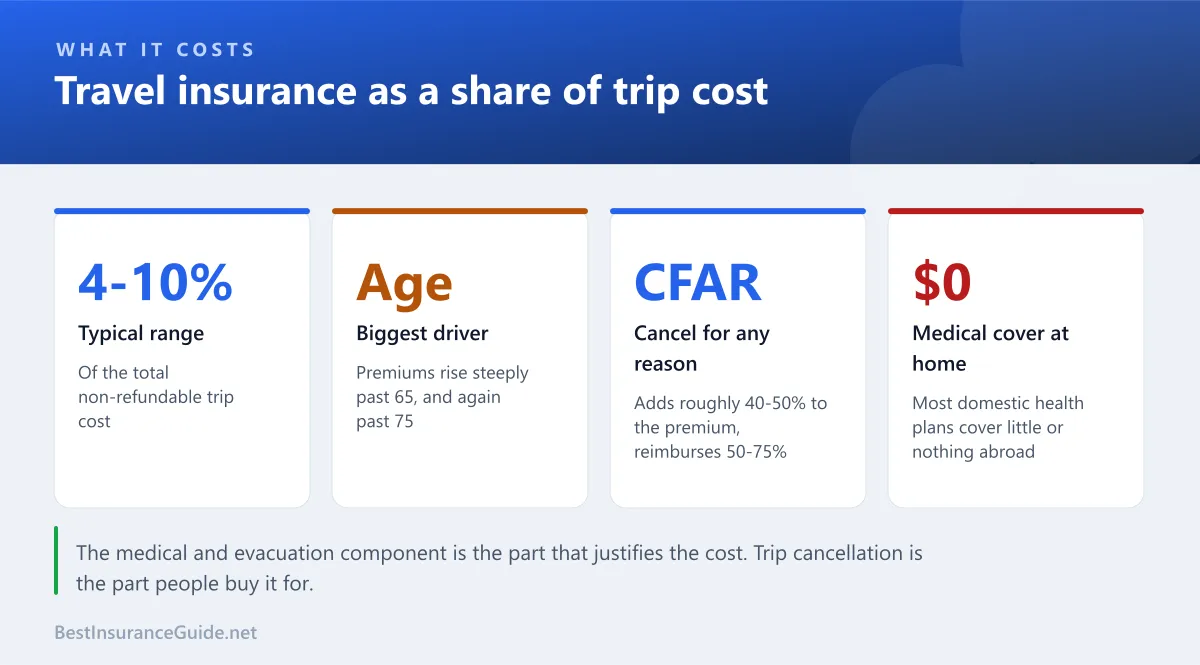 WHAT IT COSTS

Travel insurance as a share of trip cost

4-10%

Typical range

Of the total non-refundable trip cost

Age

Biggest driver

Premiums rise steeply past 65, and again past 75

CFAR

Cancel for any reason

Adds roughly 40-50% to the premium, reimburses 50-75%

$0

Medical cover at home

Most domestic health plans cover little or nothing abroad

The medical and evacuation component is the part that justifies the cost. Trip cancellation is the part people buy it for.

BestInsuranceGuide.net